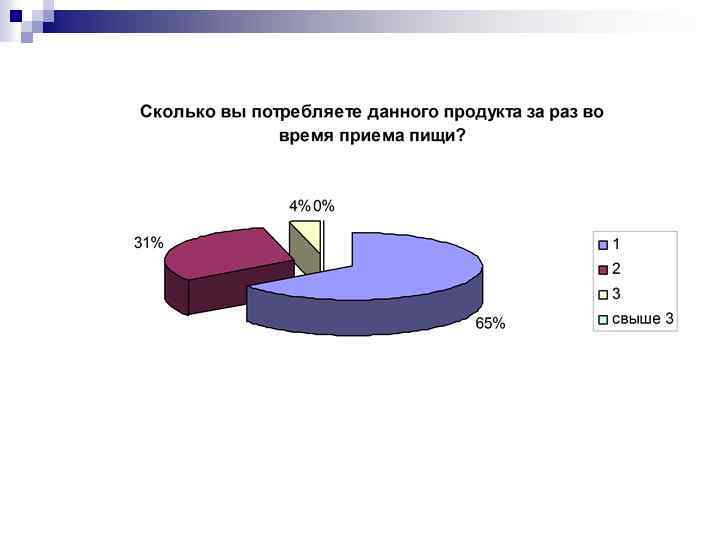 Сколько вы потребляете данного продукта за раз во время приема пищи?

4% 0%

31%

65%

1
2
3
свыше 3